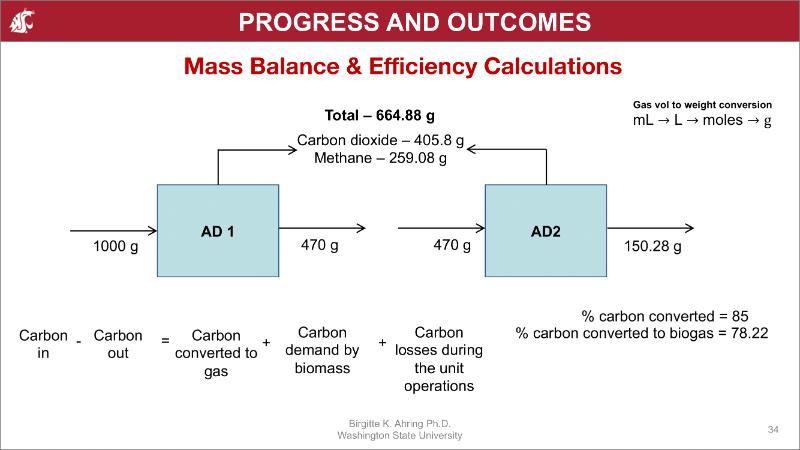 PROGRESS AND OUTCOMES

Mass Balance & Efficiency Calculations

Gas vol to weight conversion
mL → L → moles → g

Total – 664.88 g
Carbon dioxide – 405.8 g
Methane – 259.08 g

1000 g
AD 1
470 g
470 g
AD2
150.28 g

Carbon in - Carbon out = Carbon converted to gas + Carbon demand by biomass + Carbon losses during the unit operations

% carbon converted = 85
% carbon converted to biogas = 78.22

Birgitte K. Ahring Ph.D.
Washington State University

34